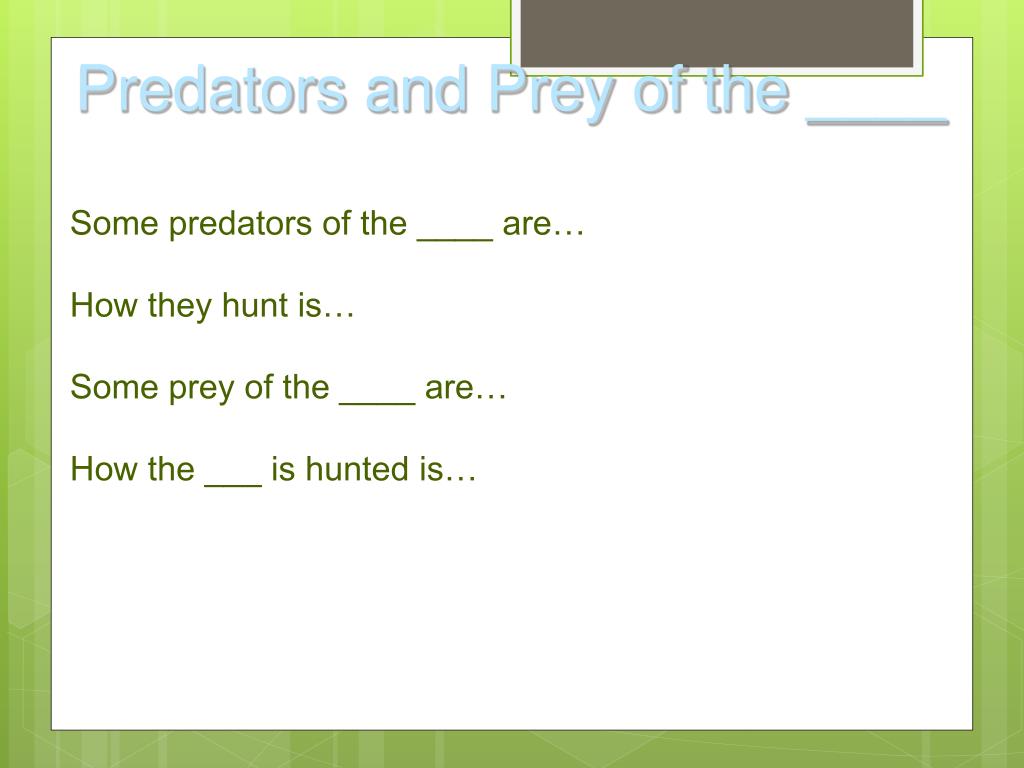 Predators and Prey of the ____

Some predators of the ____ are…

How they hunt is…

Some prey of the ____ are…

How the ___ is hunted is…